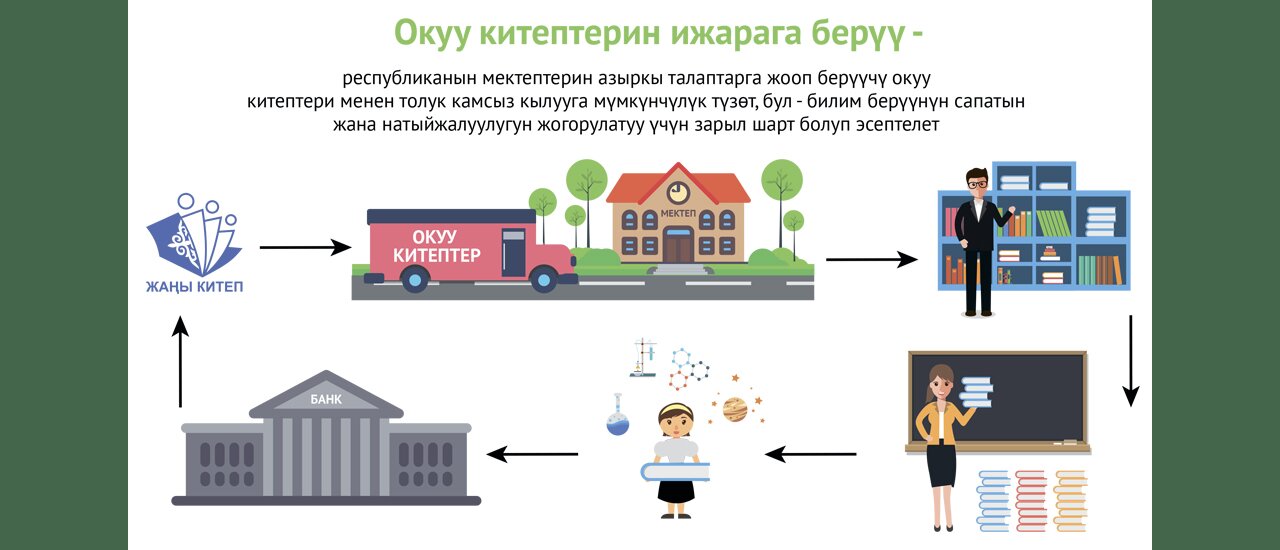 Окуу китептерин ижарага берүү -

республиканын мектептерин азыркы талаптарга жооп берүүчү окуу китептери менен толук камсыз кылууга мүмкүнчүлүк түзөт, бул - билим берүүнүн сапатын жана натыйжалуулугун жогорулатуу үчүн зарыл шарт болуп эсептелет

ЖАҢЫ КИТЕП

ОКУУ КИТЕПТЕР

МЕКТЕП

БАНК